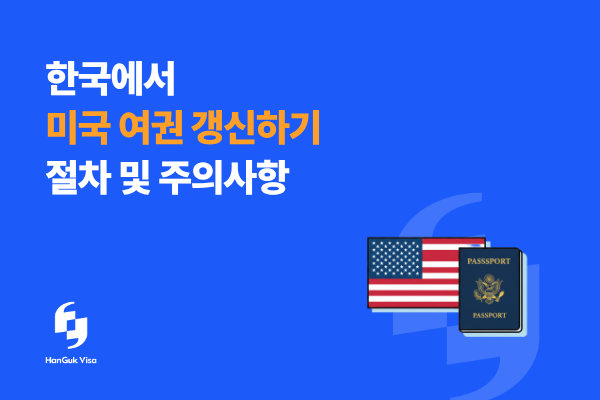 한국에서
미국 여권 갱신하기
절차 및 주의사항

PASSSPORT

PASSPORT

HanGuk Visa